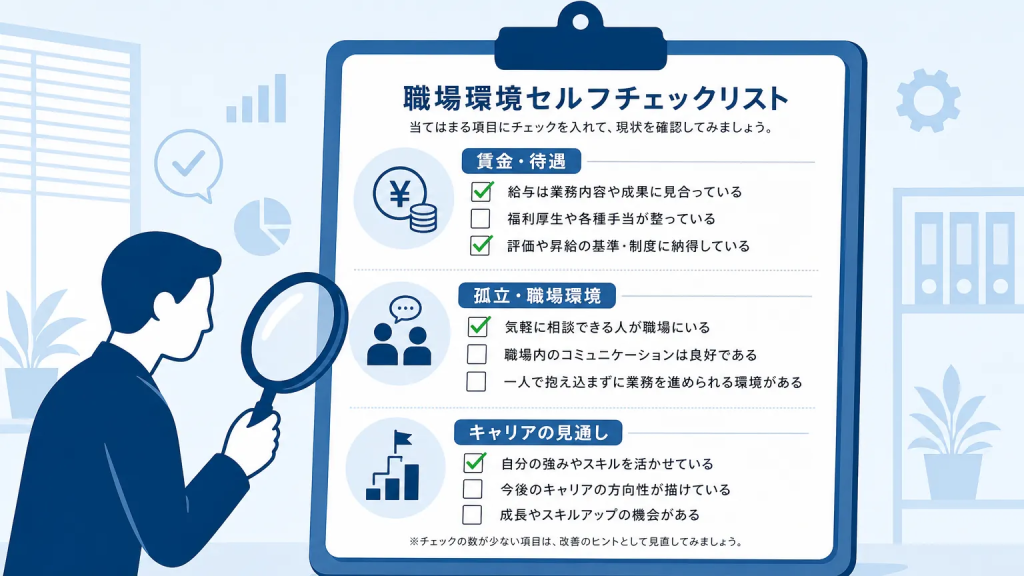 職場環境セルフチェックリスト

当てはまる項目にチェックを入れて、現状を確認してみましょう。

賃金・待遇

給与は業務内容や成果に見合っている
福利厚生や各種手当が整っている
評価や昇給の基準・制度に納得している

孤立・職場環境

気軽に相談できる人が職場にいる
職場内のコミュニケーションは良好である
一人で抱え込まずに業務を進められる環境がある

キャリアの見通し

自分の強みやスキルを活かせている
今後のキャリアの方向性が描けている
成長やスキルアップの機会がある

※チェックの数が少ない項目は、改善のヒントとして見直してみましょう。